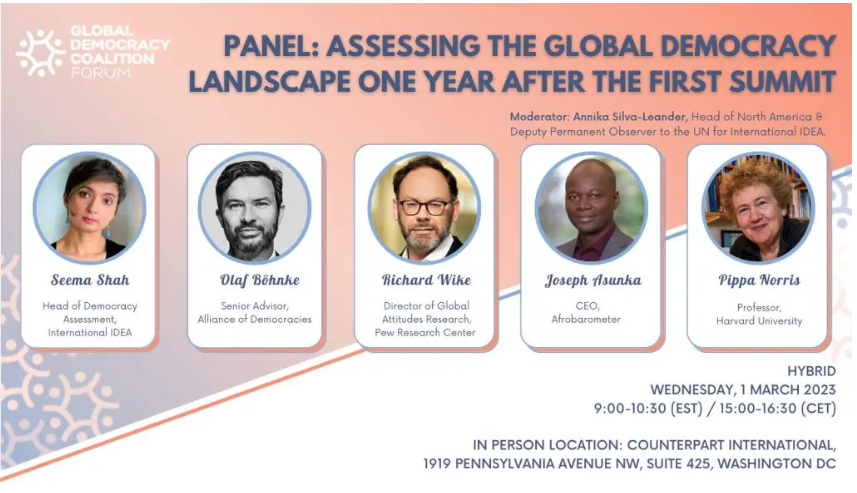 GLOBAL DEMOCRACY COALITION FORUM

PANEL: ASSESSING THE GLOBAL DEMOCRACY LANDSCAPE ONE YEAR AFTER THE FIRST SUMMIT

Moderator: Annika Silva-Leander, Head of North America & Deputy Permanent Observer to the UN for International IDEA.

Seema Shah
Head of Democracy Assessment, International IDEA

Olaf Böhnke
Senior Advisor, Alliance of Democracies

Richard Wike
Director of Global Attitudes Research, Pew Research Center

Joseph Asunka
CEO, Afrobarometer

Pippa Norris
Professor, Harvard University

HYBRID
WEDNESDAY, 1 MARCH 2023
9:00-10:30 (EST) / 15:00-16:30 (CET)

IN PERSON LOCATION: COUNTERPART INTERNATIONAL, 1919 PENNSYLVANIA AVENUE NW, SUITE 425, WASHINGTON DC